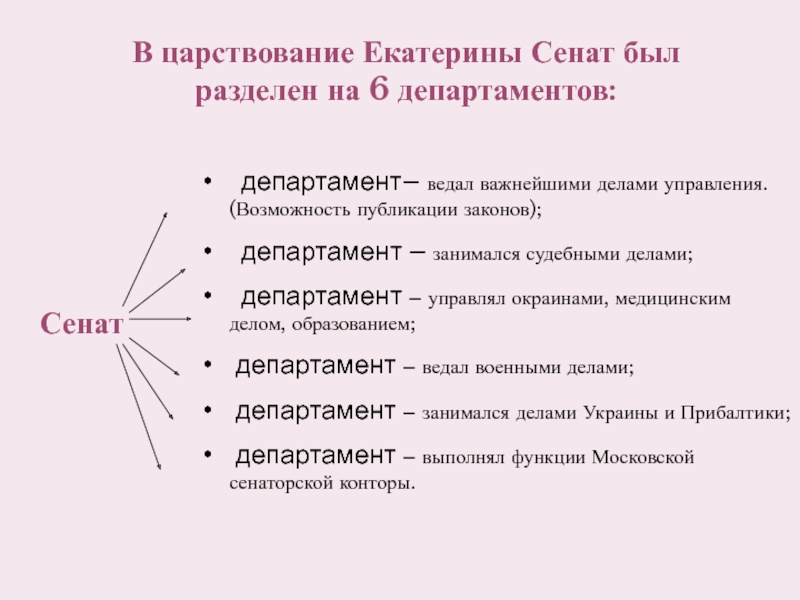 В царствование Екатерины Сенат был разделен на 6 департаментов:

Сенат

• департамент– ведал важнейшими делами управления. (Возможность публикации законов);

• департамент – занимался судебными делами;

• департамент – управлял окраинами, медицинским делом, образованием;

• департамент – ведал военными делами;

• департамент – занимался делами Украины и Прибалтики;

• департамент – выполнял функции Московской сенаторской конторы.